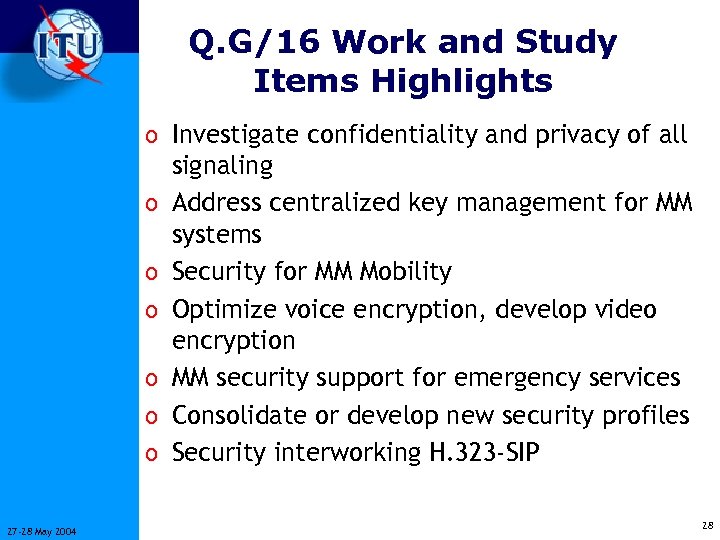 ITU

Q.G/16 Work and Study Items Highlights

o Investigate confidentiality and privacy of all signaling
o Address centralized key management for MM systems
o Security for MM Mobility
o Optimize voice encryption, develop video encryption
o MM security support for emergency services
o Consolidate or develop new security profiles
o Security interworking H.323-SIP

27-28 May 2004

28